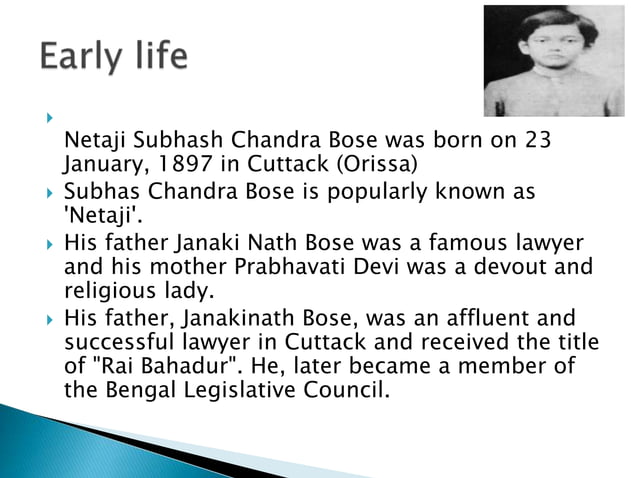 Early life

Netaji Subhash Chandra Bose was born on 23 January, 1897 in Cuttack (Orissa)

Subhas Chandra Bose is popularly known as 'Netaji'.

His father Janaki Nath Bose was a famous lawyer and his mother Prabhavati Devi was a devout and religious lady.

His father, Janakinath Bose, was an affluent and successful lawyer in Cuttack and received the title of "Rai Bahadur". He, later became a member of the Bengal Legislative Council.